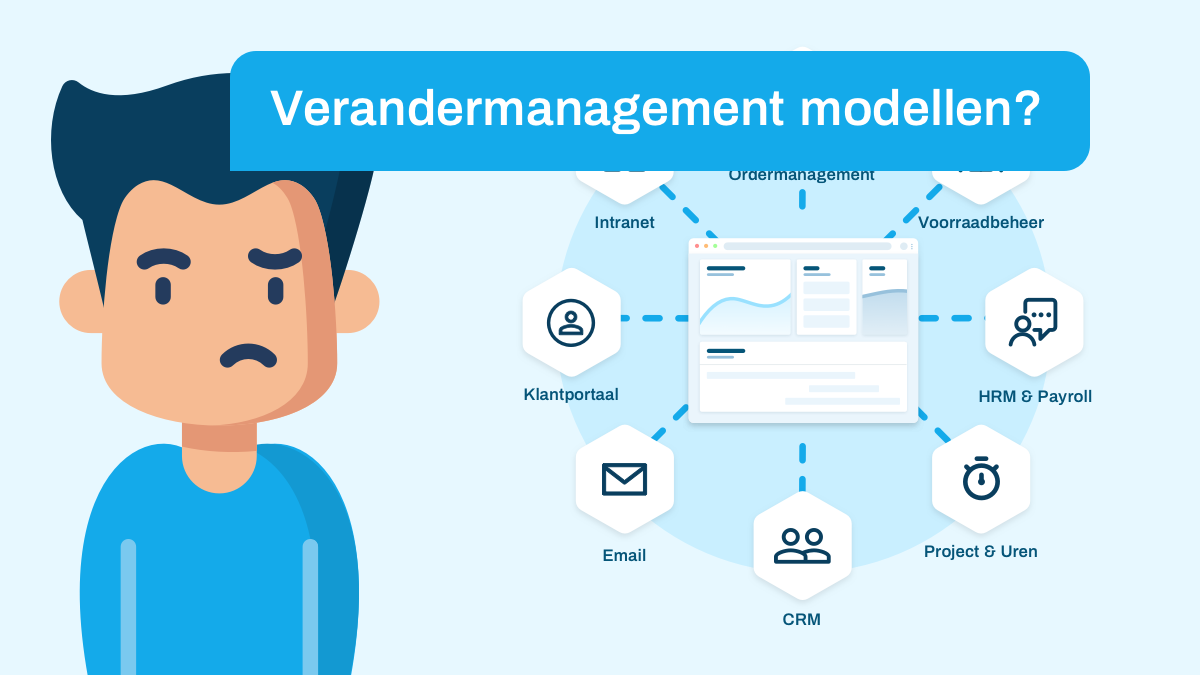 Verandermanagement modellen?

Ordermanagement

Intranet

Voorraadbeheer

Klantportaal

HRM & Payroll

Email

Project & Uren

CRM